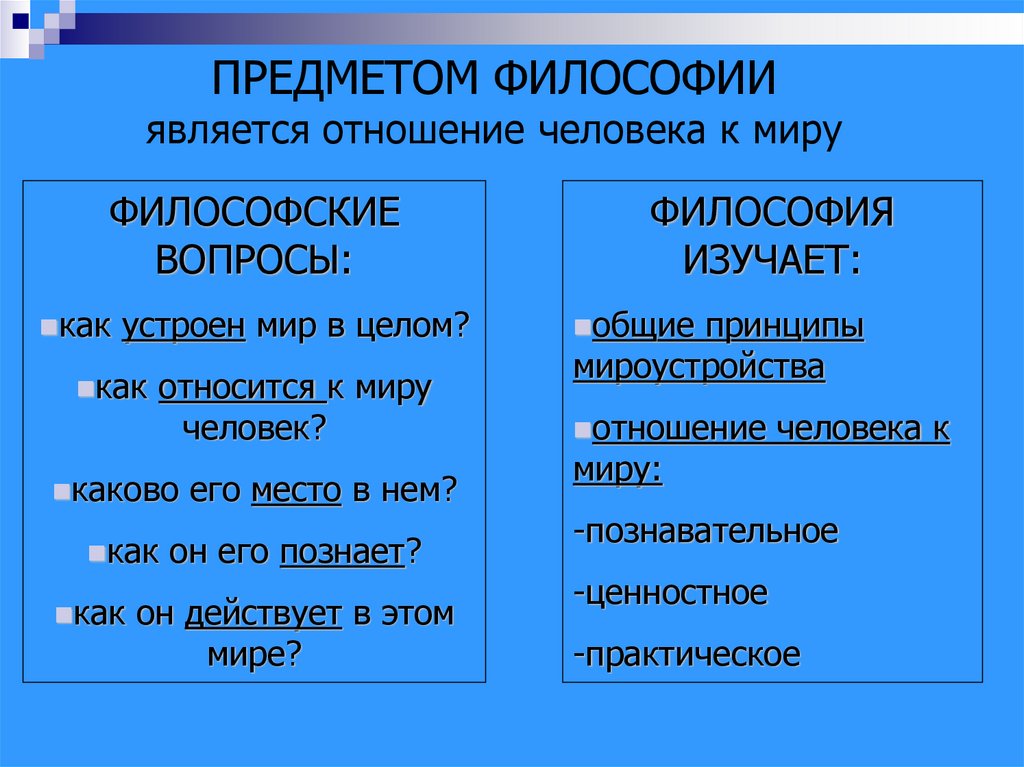 ПРЕДМЕТОМ ФИЛОСОФИИ
является отношение человека к миру

ФИЛОСОФСКИЕ ВОПРОСЫ:

как устроен мир в целом?

как относится к миру человек?

каково его место в нем?

как он его познает?

как он действует в этом мире?

ФИЛОСОФИЯ ИЗУЧАЕТ:

общие принципы мироустройства

отношение человека к миру:

-познавательное

-ценностное

-практическое